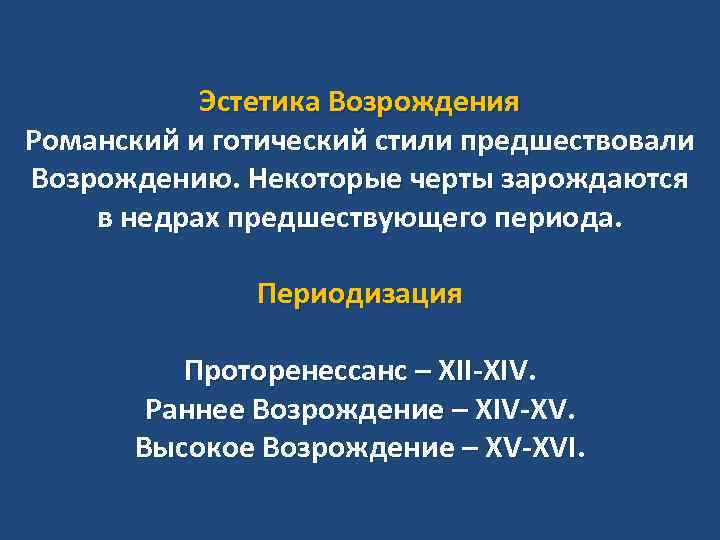 Эстетика Возрождения
Романский и готический стили предшествовали Возрождению. Некоторые черты зарождаются в недрах предшествующего периода.

Периодизация

Проторенессанс – XII-XIV.
Раннее Возрождение – XIV-XV.
Высокое Возрождение – XV-XVI.